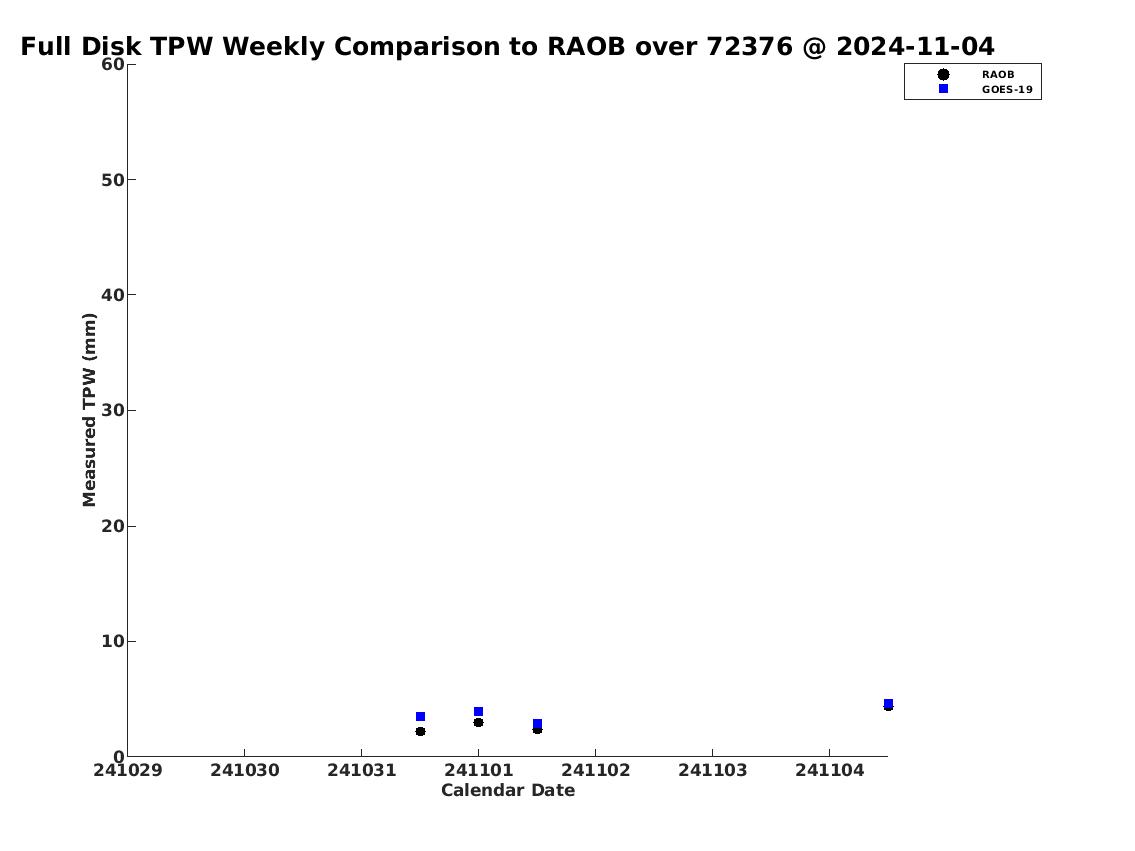 Full Disk TPW Weekly Comparison to RAOB over 72376 @ 2024-11-04

RAOB
GOES-19

Measured TPW (mm)

60
50
40
30
20
10
0

241029
241030
241031
241101
241102
241103
241104

Calendar Date